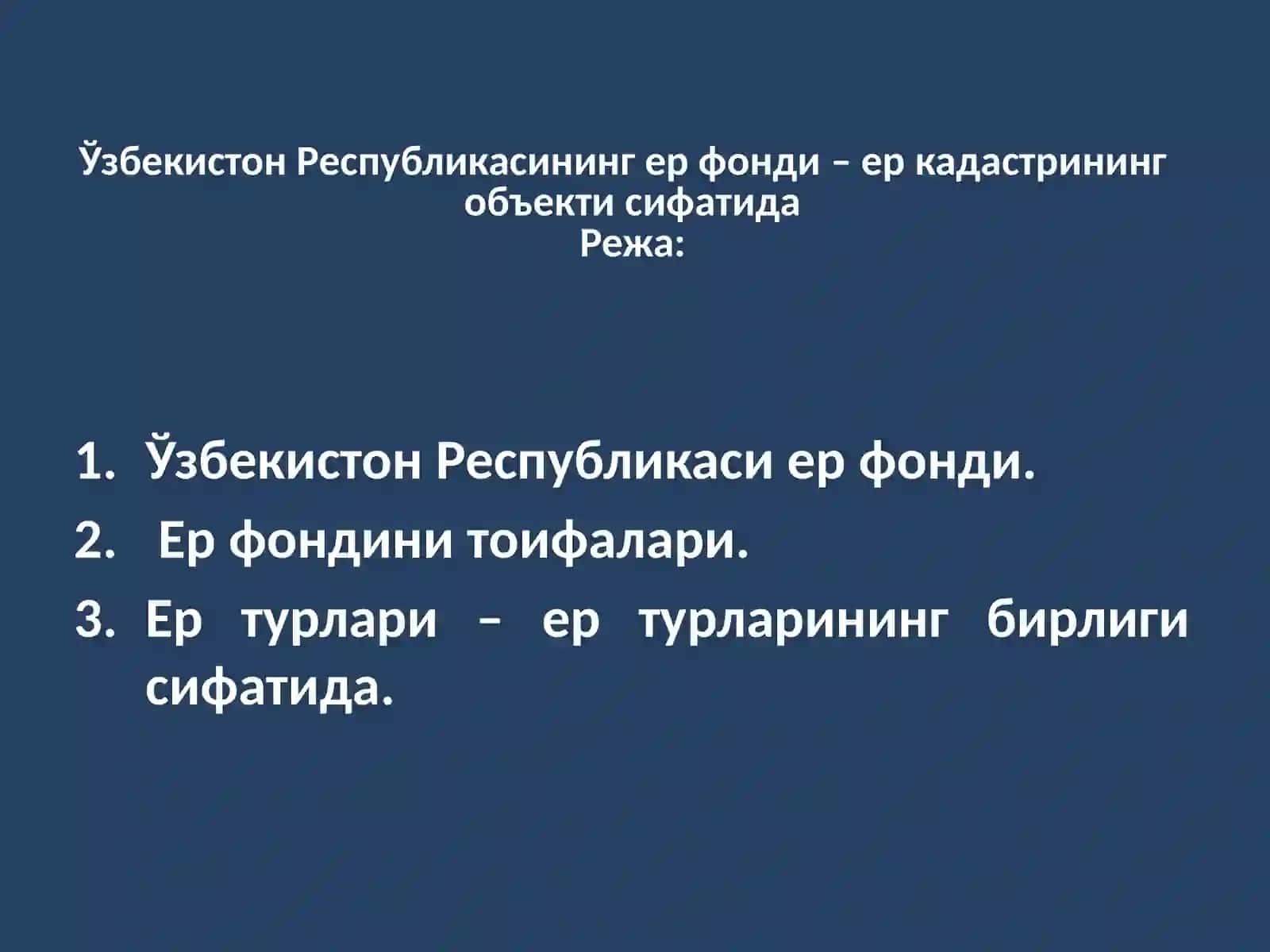 Ўзбекистон Республикасининг ер фонди – ер кадастрининг объекти сифатида
Режа:

1. Ўзбекистон Республикаси ер фонди.
2. Ер фондини тоифалари.
3. Ер турлари – ер турларининг бирлиги сифатида.